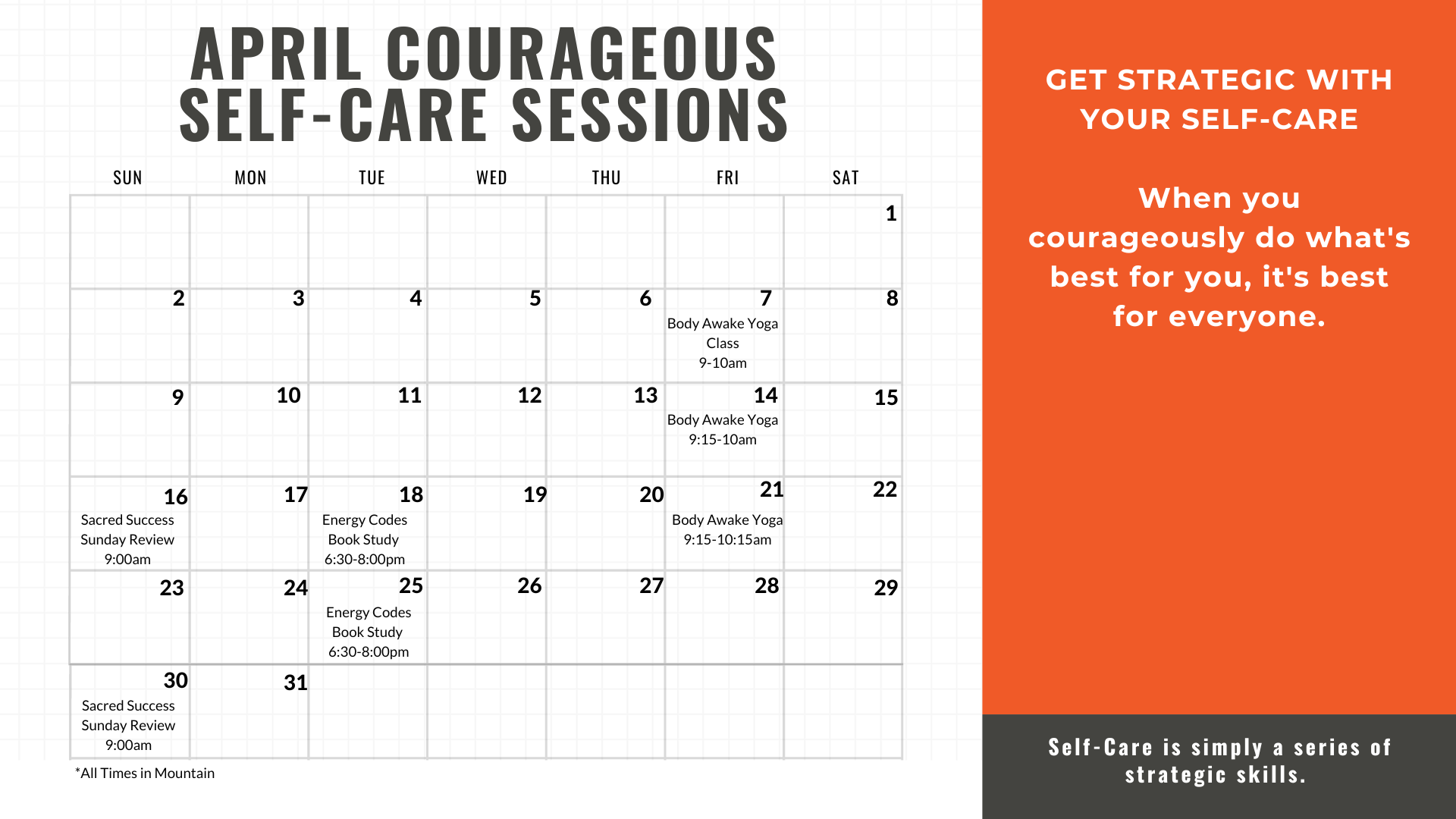 APRIL COURAGEOUS SELF-CARE SESSIONS

| SUN | MON | TUE | WED | THU | FRI | SAT |
|---|---|---|---|---|---|---|
| | | | | | | 1 |
| 2 | 3 | 4 | 5 | 6 | 7 Body Awake Yoga Class 9-10am | 8 |
| 9 | 10 | 11 | 12 | 13 | 14 Body Awake Yoga 9:15-10am | 15 |
| 16 Sacred Success Sunday Review 9:00am | 17 | 18 Energy Codes Book Study 6:30-8:00pm | 19 | 20 | 21 Body Awake Yoga 9:15-10:15am | 22 |
| 23 | 24 | 25 Energy Codes Book Study 6:30-8:00pm | 26 | 27 | 28 | 29 |
| 30 Sacred Success Sunday Review 9:00am | 31 | | | | | |

*All Times in Mountain

GET STRATEGIC WITH YOUR SELF-CARE

When you courageously do what's best for you, it's best for everyone.

Self-Care is simply a series of strategic skills.